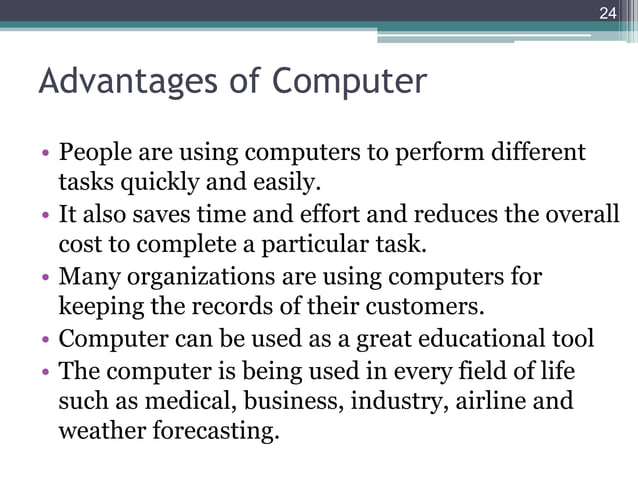 24

Advantages of Computer

• People are using computers to perform different tasks quickly and easily.
• It also saves time and effort and reduces the overall cost to complete a particular task.
• Many organizations are using computers for keeping the records of their customers.
• Computer can be used as a great educational tool
• The computer is being used in every field of life such as medical, business, industry, airline and weather forecasting.